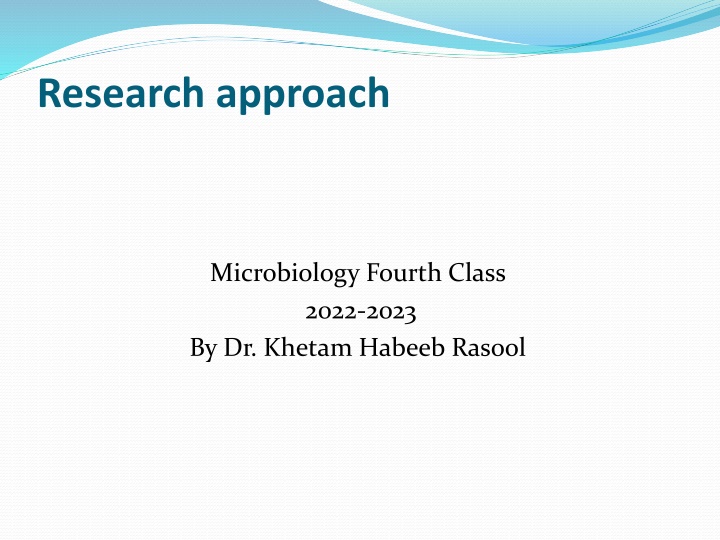 Research approach

Microbiology Fourth Class
2022-2023
By Dr. Khetam Habeeb Rasool